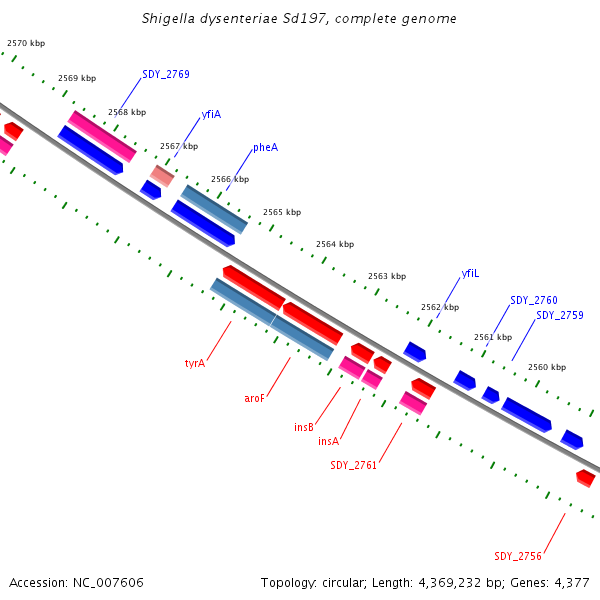 Shigella dysenteriae Sd197, complete genome

2570 kbp

2569 kbp

SDY_2769

2568 kbp

yfiA

2567 kbp

pheA

2566 kbp

2565 kbp

2564 kbp

2563 kbp

yfiL

2562 kbp

SDY_2760

SDY_2759

2561 kbp

2560 kbp

tyrA

aroF

insB

insA

SDY_2761

SDY_2756

Accession: NC_007606

Topology: circular; Length: 4,369,232 bp; Genes: 4,377